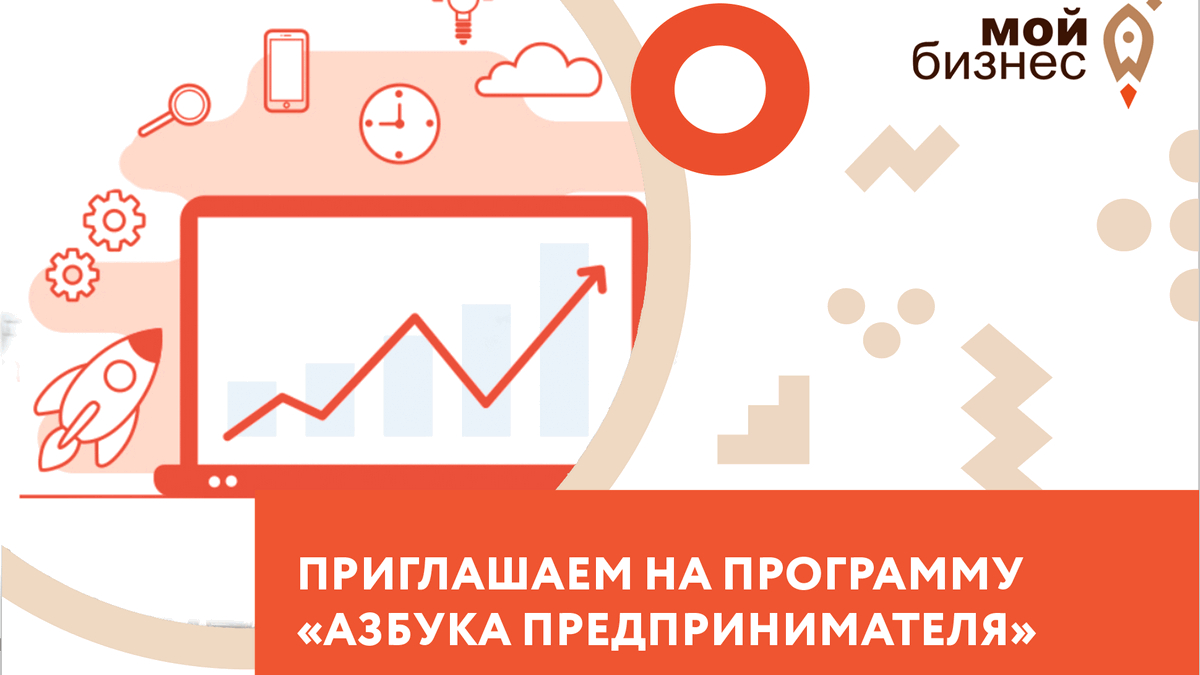 мой бизнес

ПРИГЛАШАЕМ НА ПРОГРАММУ «АЗБУКА ПРЕДПРИНИМАТЕЛЯ»